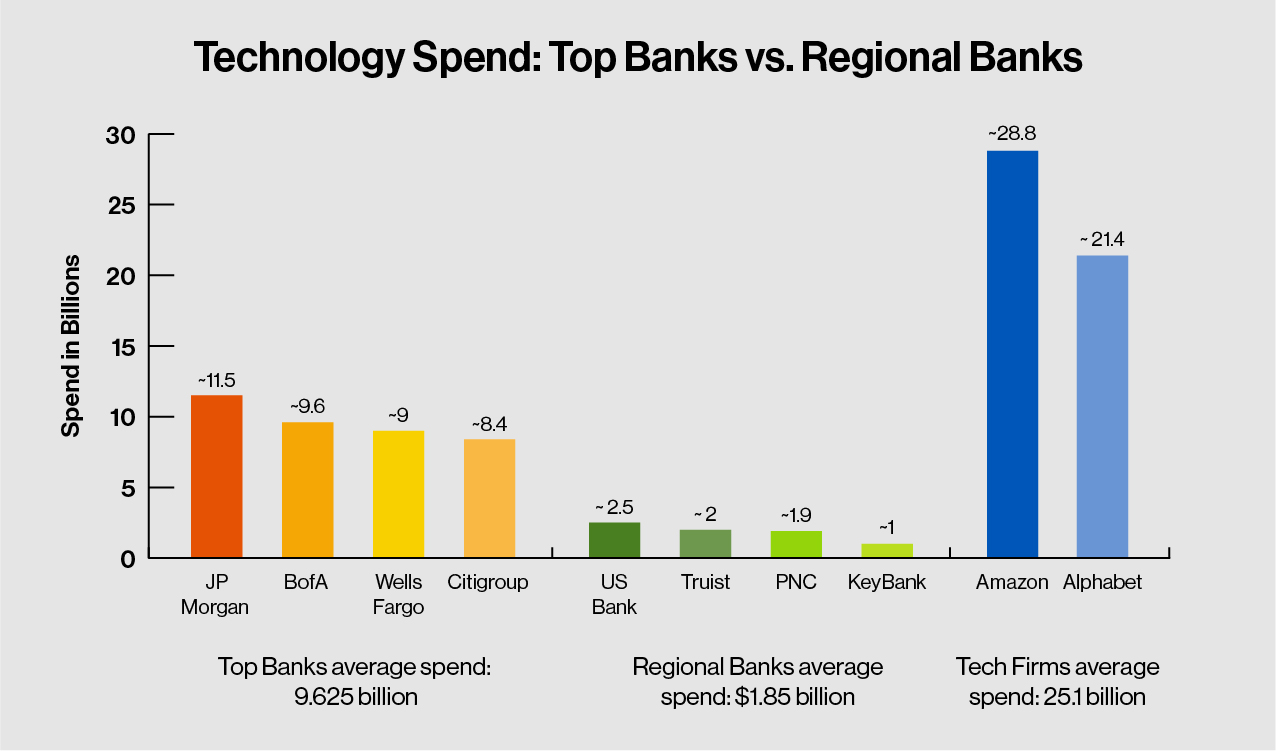 Technology Spend: Top Banks vs. Regional Banks

Spend in Billions

30
25
20
15
10
5
0

~11.5
~9.6
~9
~8.4
~ 2.5
~ 2
~1.9
~1
~28.8
~ 21.4

JP Morgan
BofA
Wells Fargo
Citigroup
US Bank
Truist
PNC
KeyBank
Amazon
Alphabet

Top Banks average spend: 9.625 billion

Regional Banks average spend: $1.85 billion

Tech Firms average spend: 25.1 billion